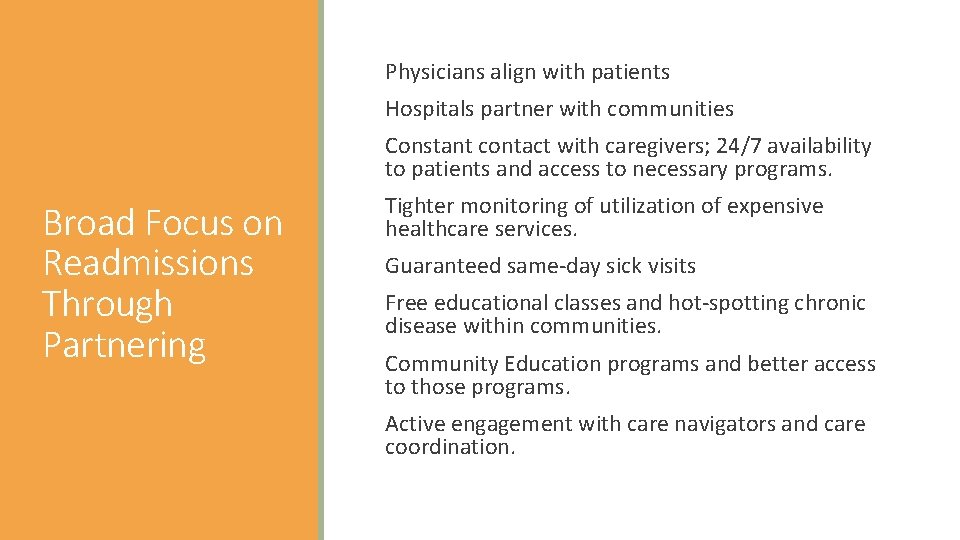 Broad Focus on Readmissions Through Partnering

Physicians align with patients

Hospitals partner with communities

Constant contact with caregivers; 24/7 availability to patients and access to necessary programs.

Tighter monitoring of utilization of expensive healthcare services.

Guaranteed same-day sick visits

Free educational classes and hot-spotting chronic disease within communities.

Community Education programs and better access to those programs.

Active engagement with care navigators and care coordination.